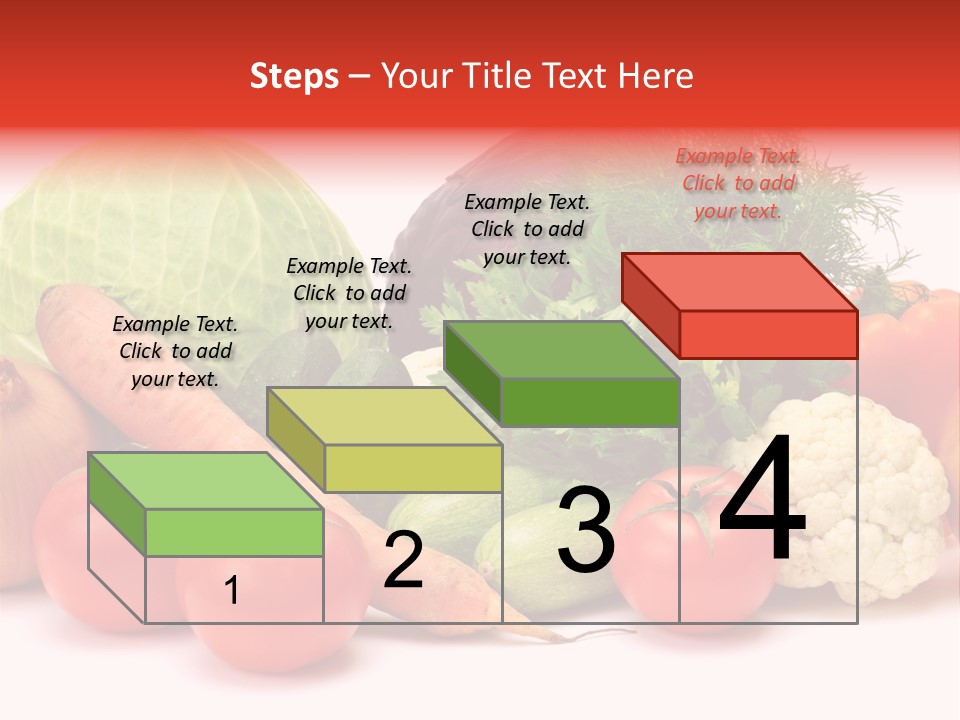 Steps – Your Title Text Here

Example Text. Click to add your text.

Example Text. Click to add your text.

Example Text. Click to add your text.

Example Text. Click to add your text.

1

2

3

4